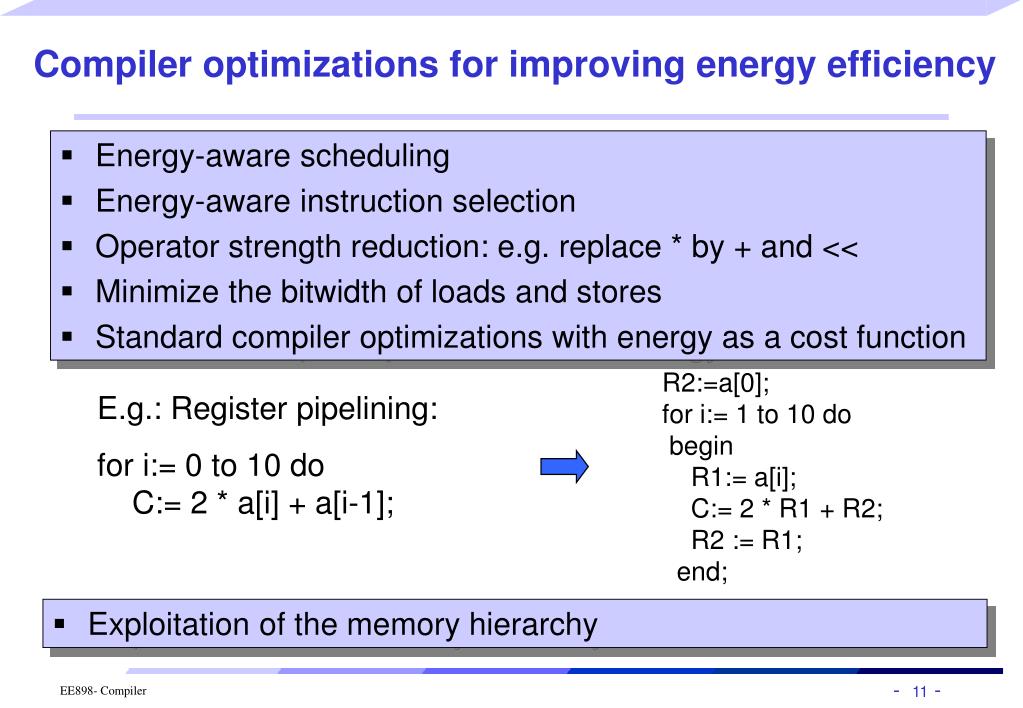 Compiler optimizations for improving energy efficiency

▪ Energy-aware scheduling
▪ Energy-aware instruction selection
▪ Operator strength reduction: e.g. replace * by + and <<
▪ Minimize the bitwidth of loads and stores
▪ Standard compiler optimizations with energy as a cost function

E.g.: Register pipelining:

for i:= 0 to 10 do
C:= 2 * a[i] + a[i-1];

R2:=a[0];
for i:= 1 to 10 do
begin
R1:= a[i];
C:= 2 * R1 + R2;
R2 := R1;
end;

▪ Exploitation of the memory hierarchy

EE898- Compiler

- 11 -